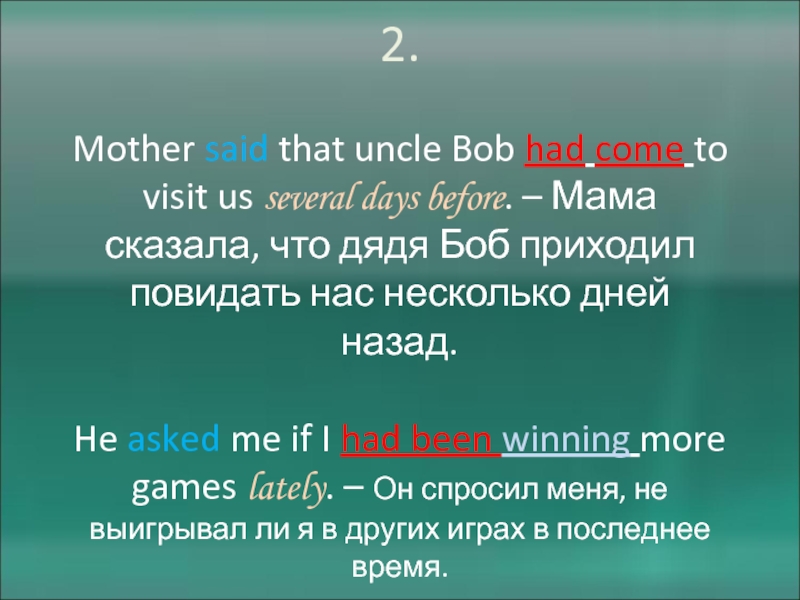 2.

Mother said that uncle Bob had come to visit us several days before. – Мама сказала, что дядя Боб приходил повидать нас несколько дней назад.

He asked me if I had been winning more games lately. – Он спросил меня, не выигрывал ли я в других играх в последнее время.